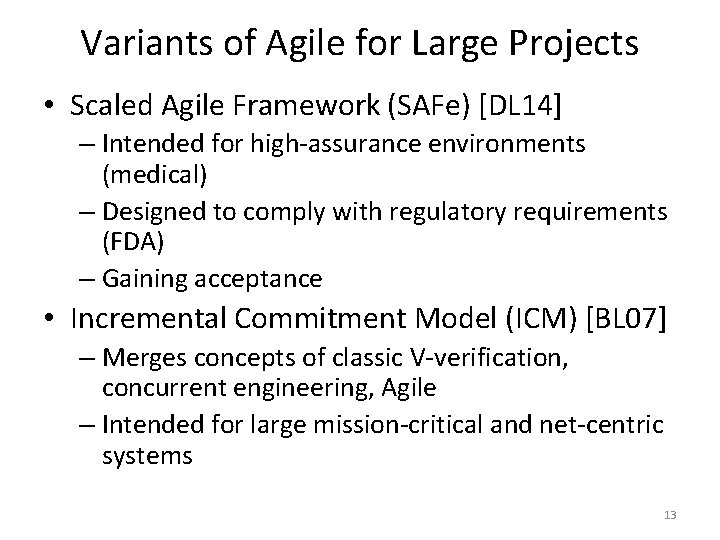 Variants of Agile for Large Projects

• Scaled Agile Framework (SAFe) [DL14]
  – Intended for high-assurance environments (medical)
  – Designed to comply with regulatory requirements (FDA)
  – Gaining acceptance
• Incremental Commitment Model (ICM) [BL07]
  – Merges concepts of classic V-verification, concurrent engineering, Agile
  – Intended for large mission-critical and net-centric systems

13